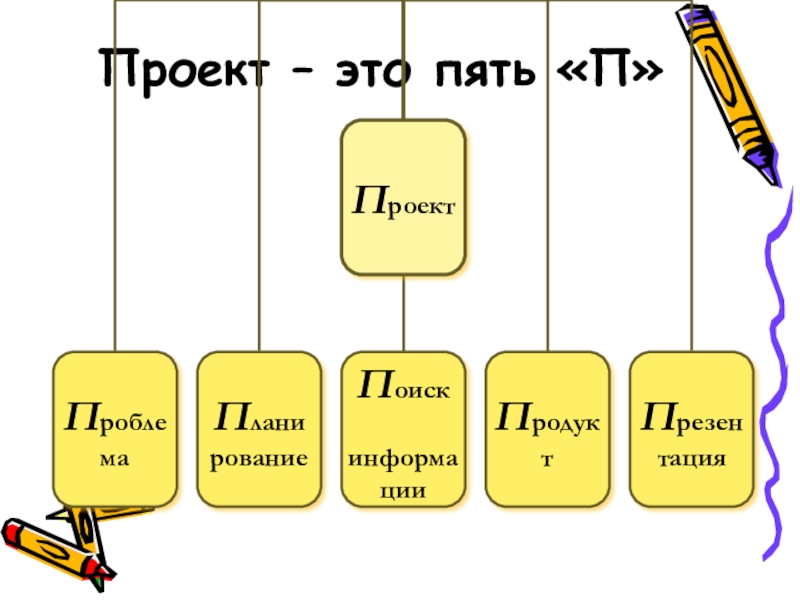 Проект – это пять «П»

Проект

Проблема

Планирование

Поиск информации

Продукт

Презентация